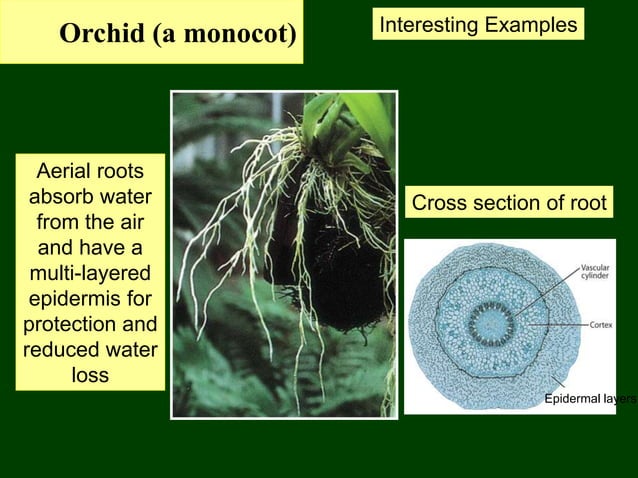 Orchid (a monocot)

Interesting Examples

Aerial roots absorb water from the air and have a multi-layered epidermis for protection and reduced water loss

Cross section of root

Vascular cylinder

Cortex

Epidermal layers